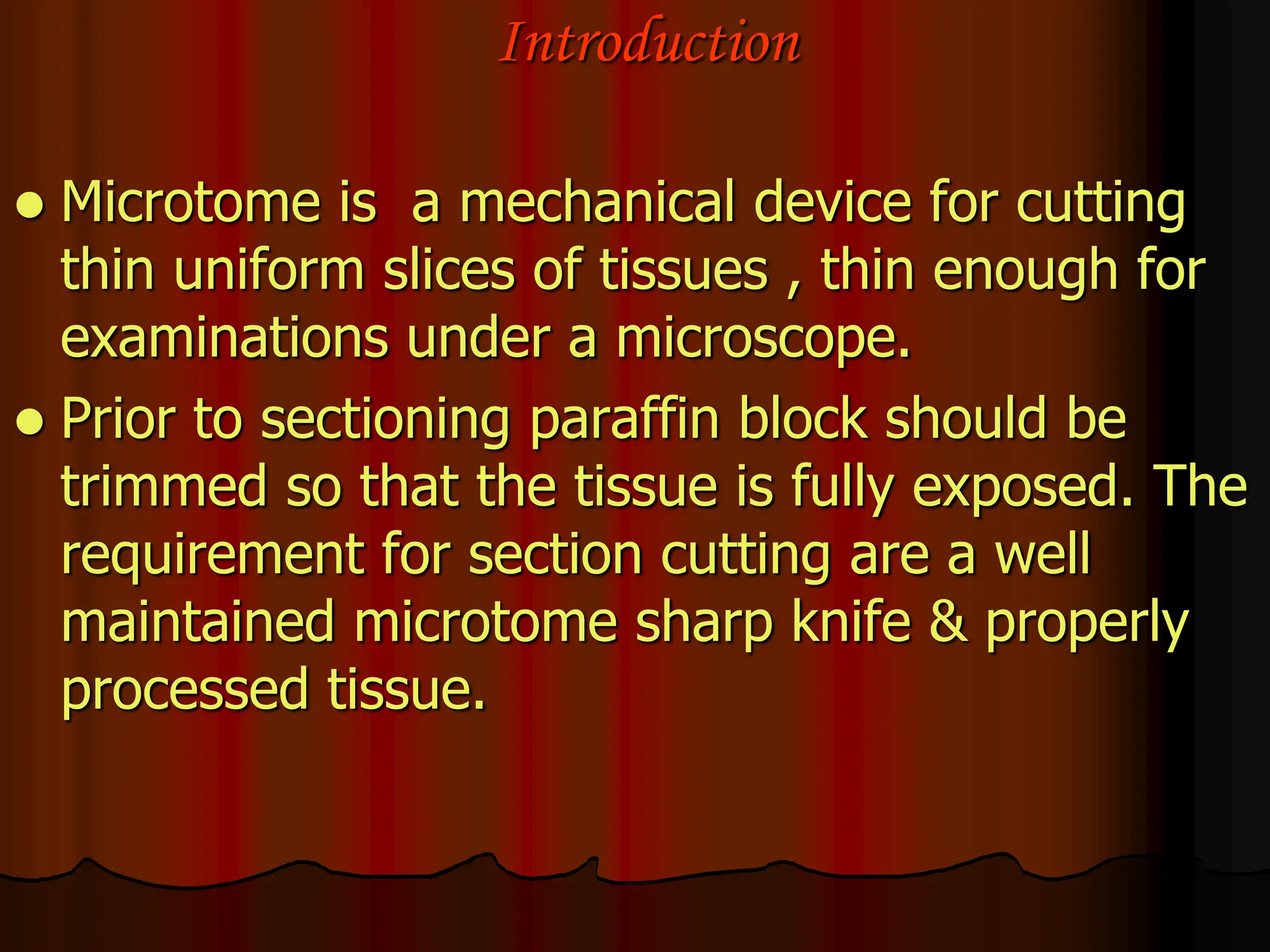 Introduction

● Microtome is a mechanical device for cutting thin uniform slices of tissues , thin enough for examinations under a microscope.

● Prior to sectioning paraffin block should be trimmed so that the tissue is fully exposed. The requirement for section cutting are a well maintained microtome sharp knife & properly processed tissue.